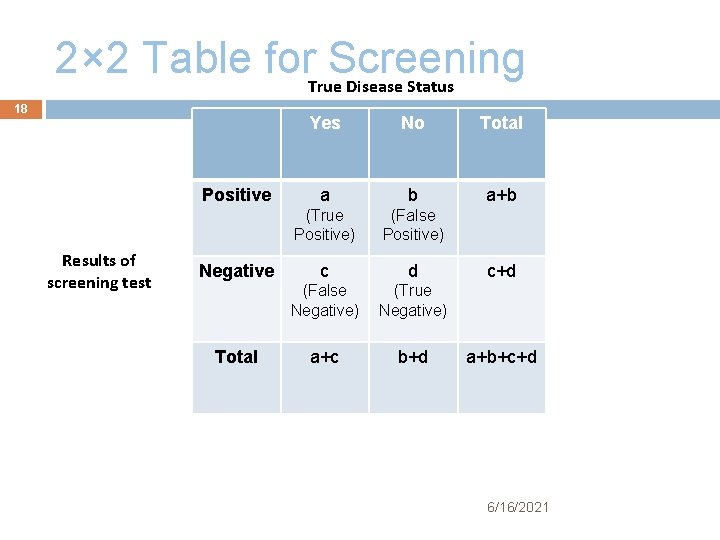 2×2 Table for Screening

18

True Disease Status

Results of screening test

| | Yes | No | Total |
|---|---|---|---|
| Positive | a (True Positive) | b (False Positive) | a+b |
| Negative | c (False Negative) | d (True Negative) | c+d |
| Total | a+c | b+d | a+b+c+d |

6/16/2021